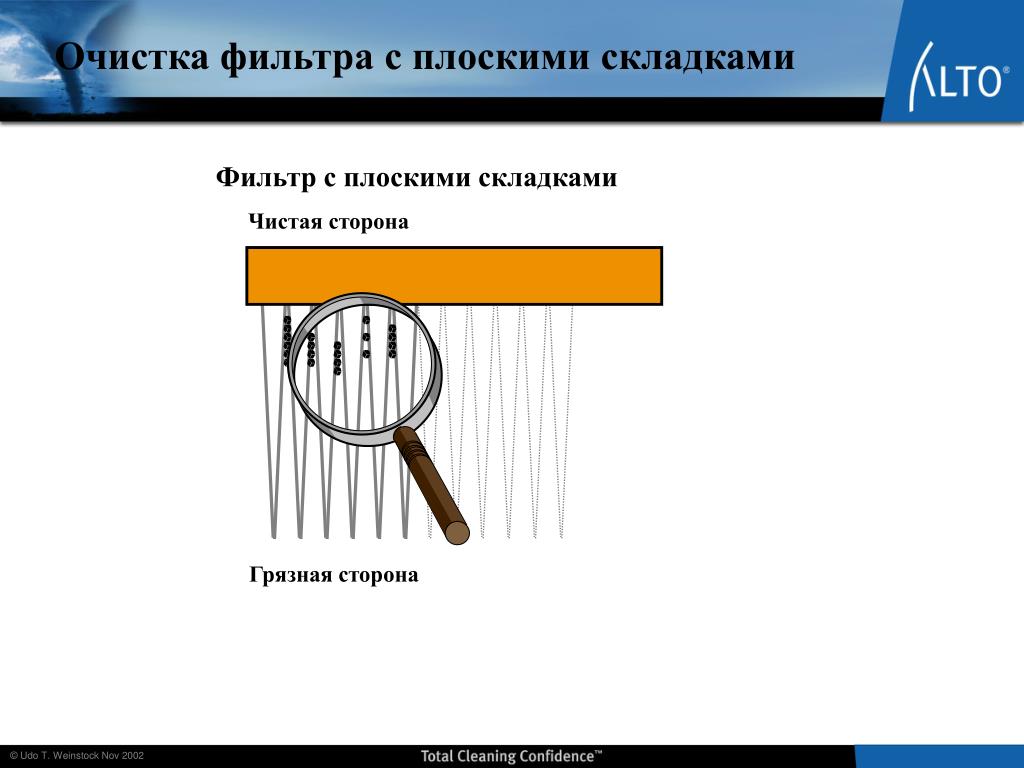 Очистка фильтра с плоскими складками

ALTO®

Фильтр с плоскими складками

Чистая сторона

Грязная сторона

© Udo T. Weinstock Nov 2002

Total Cleaning Confidence™